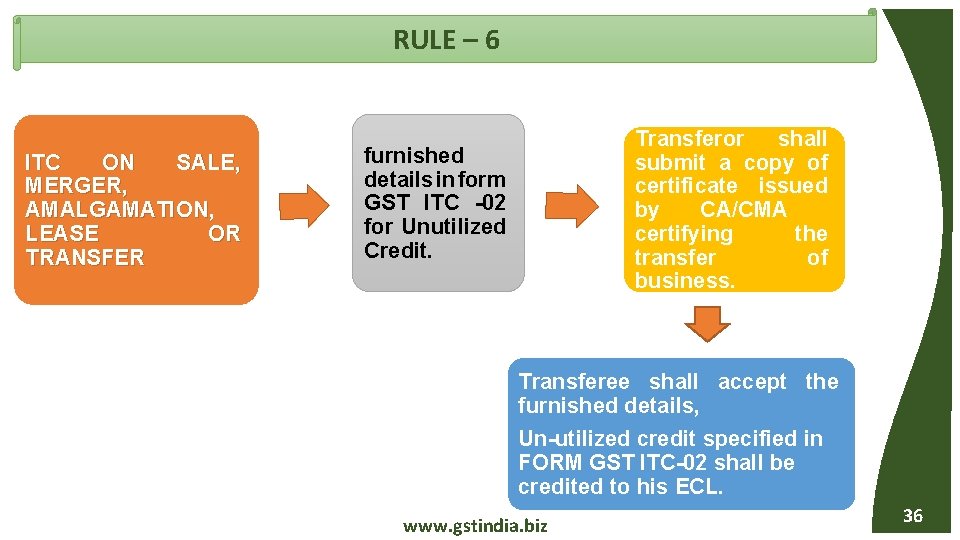 RULE – 6

ITC ON SALE, MERGER, AMALGAMATION, LEASE OR TRANSFER

furnished details in form GST ITC -02 for Unutilized Credit.

Transferor shall submit a copy of certificate issued by CA/CMA certifying the transfer of business.

Transferee shall accept the furnished details,

Un-utilized credit specified in FORM GST ITC-02 shall be credited to his ECL.

www.gstindia.biz

36